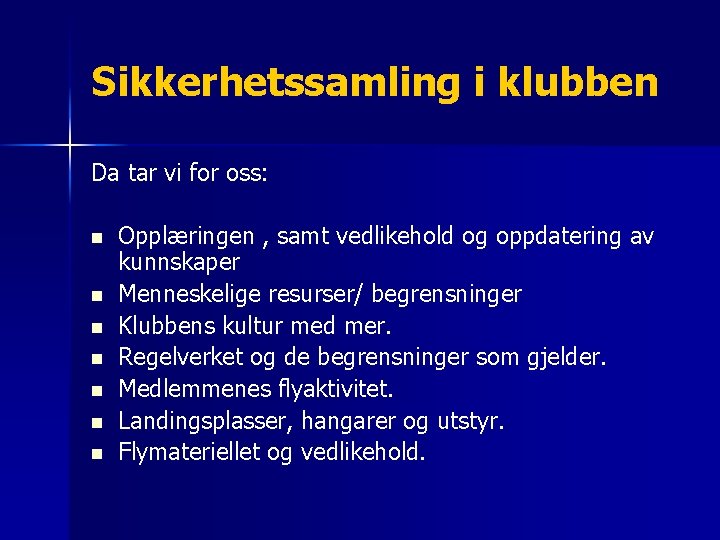 Sikkerhetssamling i klubben

Da tar vi for oss:

- Opplæringen , samt vedlikehold og oppdatering av kunnskaper
- Menneskelige resurser/ begrensninger
- Klubbens kultur med mer.
- Regelverket og de begrensninger som gjelder.
- Medlemmenes flyaktivitet.
- Landingsplasser, hangarer og utstyr.
- Flymateriellet og vedlikehold.